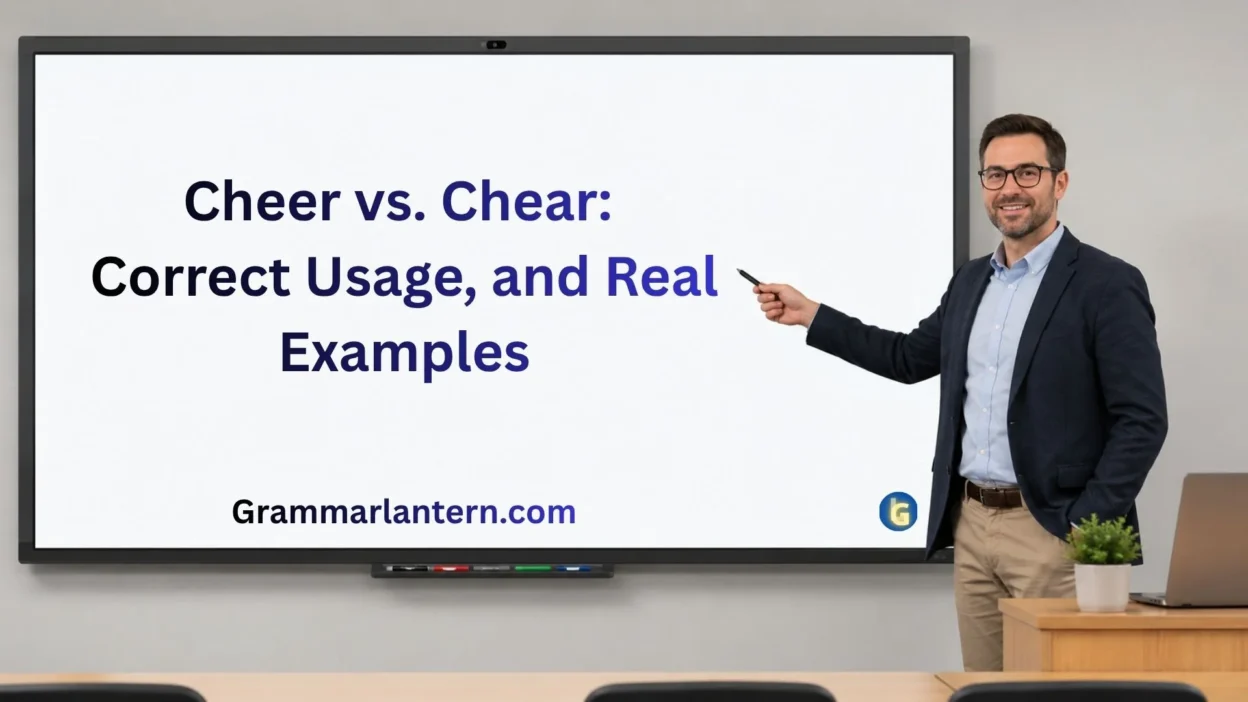 Cheer vs. Chear:
Correct Usage, and Real Examples

Grammarlantern.com

G